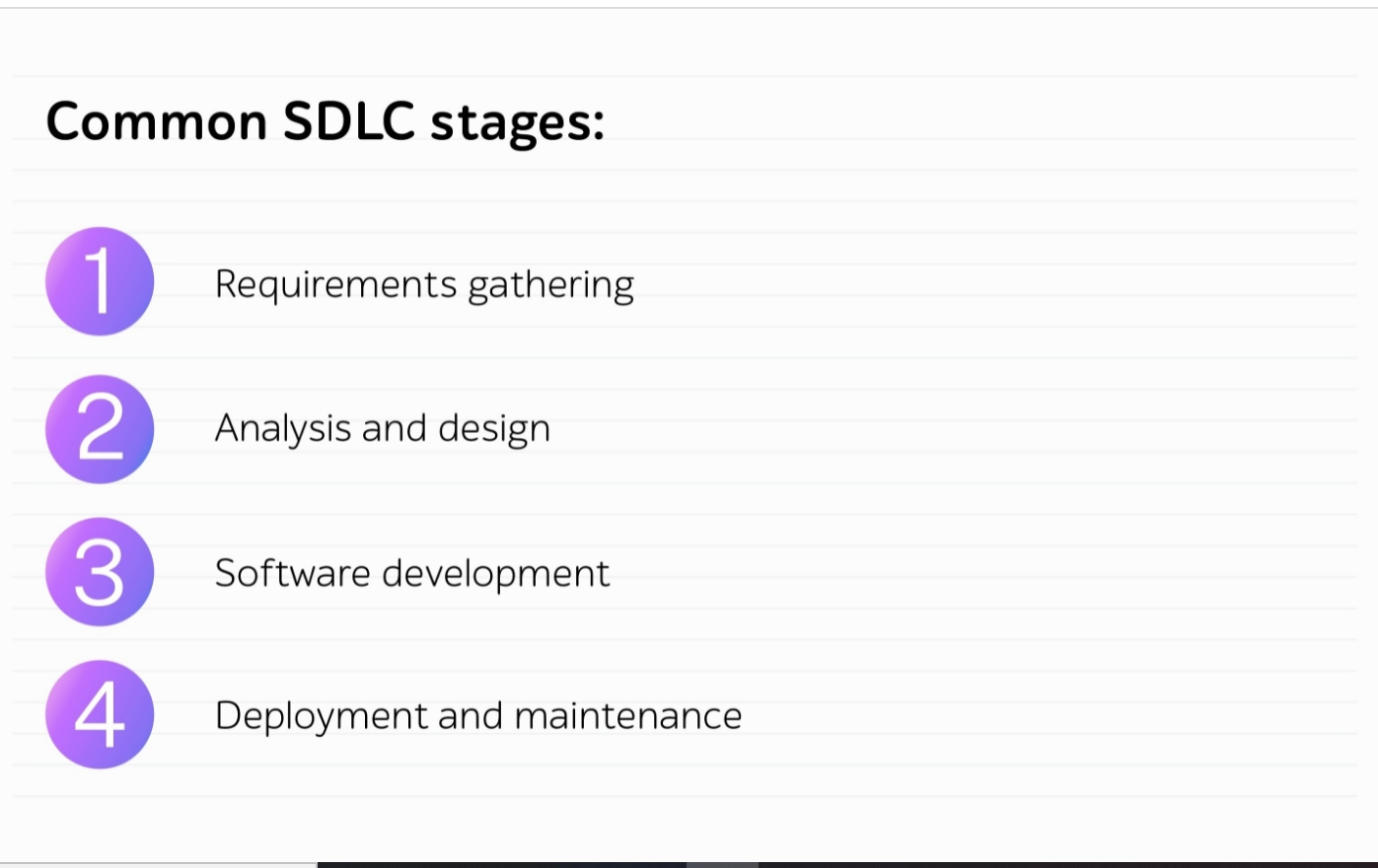 Common SDLC stages:

1 Requirements gathering

2 Analysis and design

3 Software development

4 Deployment and maintenance